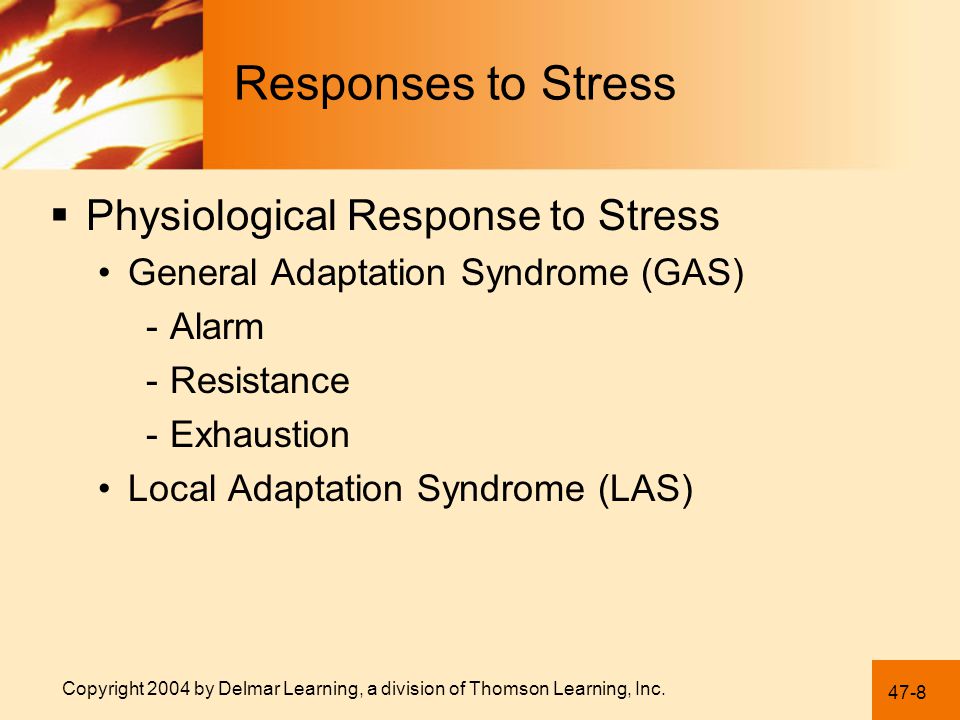 Responses to Stress

▪ Physiological Response to Stress

• General Adaptation Syndrome (GAS)

- Alarm

- Resistance

- Exhaustion

• Local Adaptation Syndrome (LAS)

Copyright 2004 by Delmar Learning, a division of Thomson Learning, Inc.

47-8